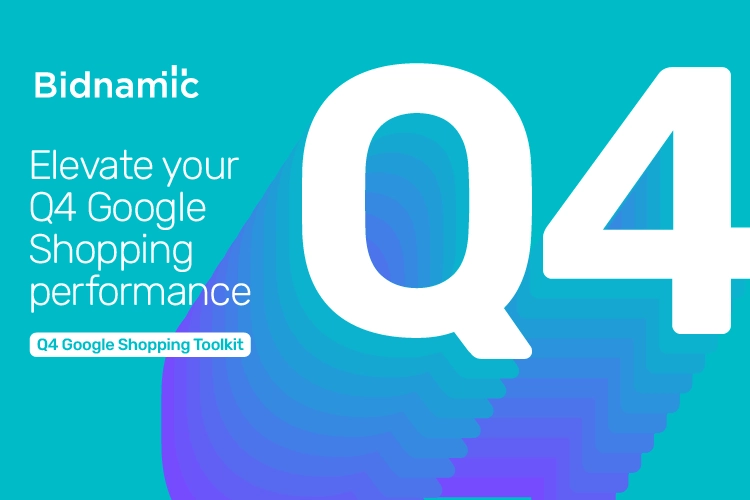 Bidnamic

Elevate your Q4 Google Shopping performance

Q4 Google Shopping Toolkit

Q4